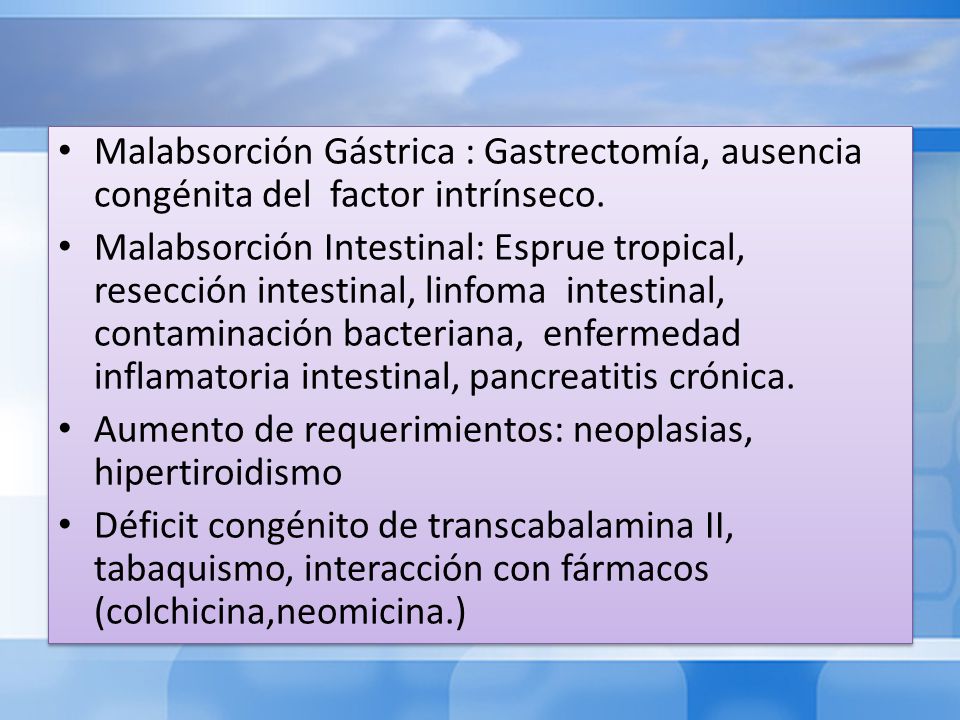 • Malabsorción Gástrica : Gastrectomía, ausencia congénita del factor intrínseco.

• Malabsorción Intestinal: Esprue tropical, resección intestinal, linfoma intestinal, contaminación bacteriana, enfermedad inflamatoria intestinal, pancreatitis crónica.

• Aumento de requerimientos: neoplasias, hipertiroidismo

• Déficit congénito de transcabalamina II, tabaquismo, interacción con fármacos (colchicina,neomicina.)